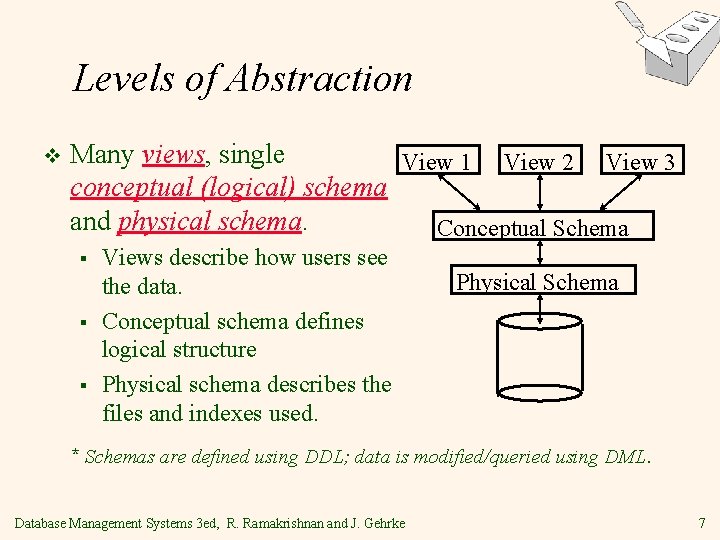 Levels of Abstraction

❖ Many views, single conceptual (logical) schema and physical schema.

▪ Views describe how users see the data.

▪ Conceptual schema defines logical structure

▪ Physical schema describes the files and indexes used.

View 1
View 2
View 3
Conceptual Schema
Physical Schema

* Schemas are defined using DDL; data is modified/queried using DML.

Database Management Systems 3ed, R. Ramakrishnan and J. Gehrke

7